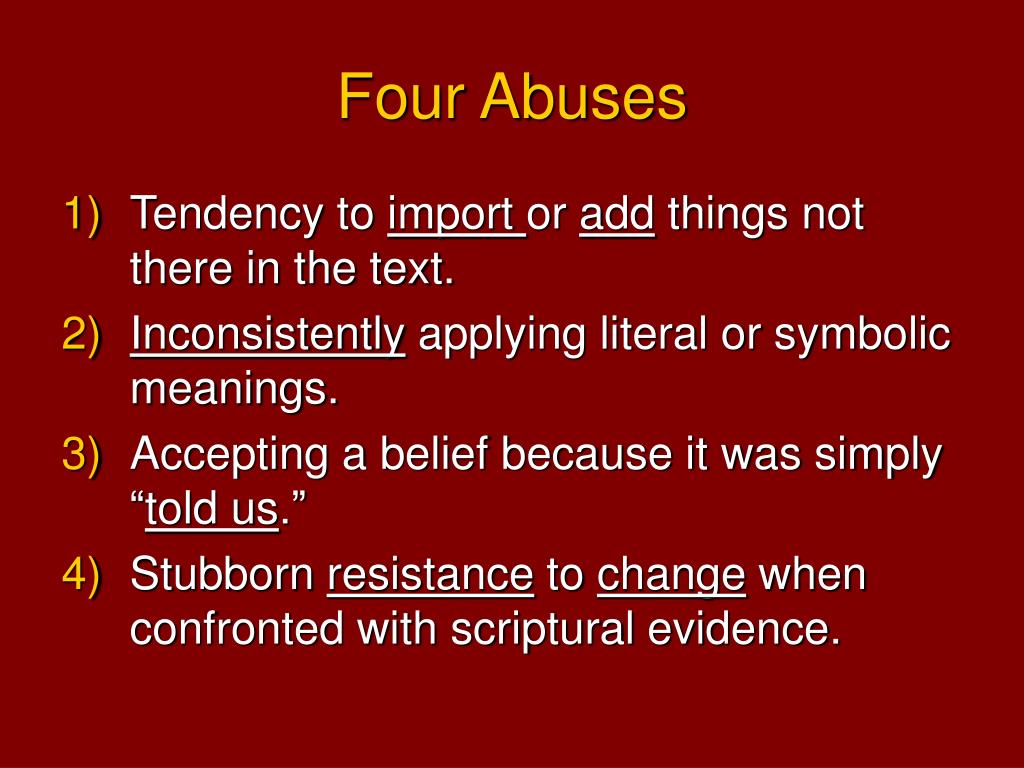 Four Abuses

1) Tendency to import or add things not there in the text.
2) Inconsistently applying literal or symbolic meanings.
3) Accepting a belief because it was simply “told us.”
4) Stubborn resistance to change when confronted with scriptural evidence.